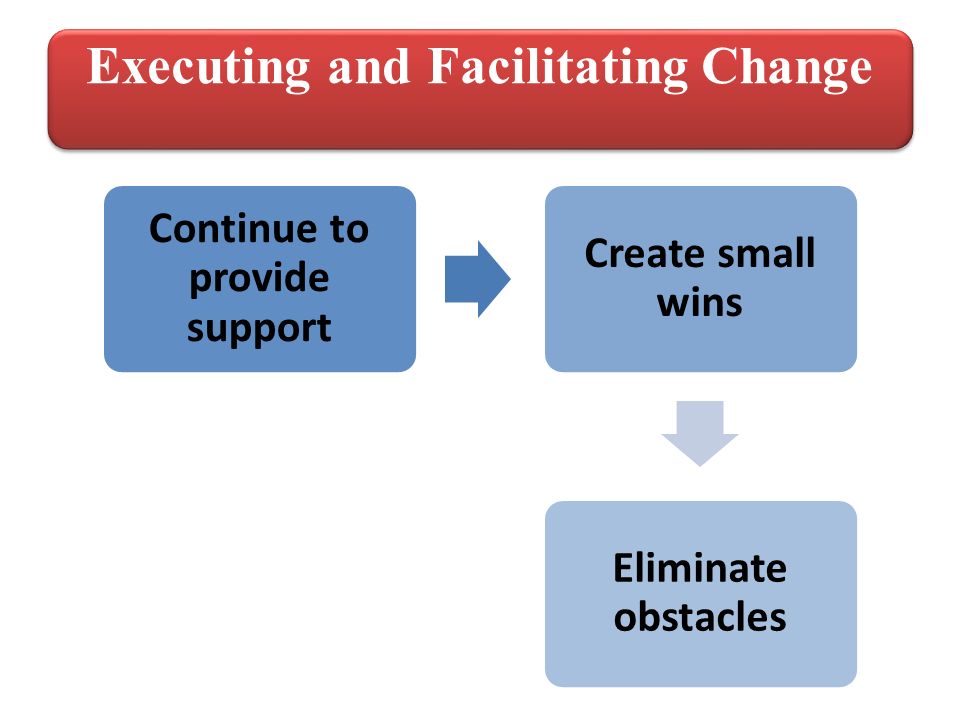 Executing and Facilitating Change

Continue to provide support

Create small wins

Eliminate obstacles